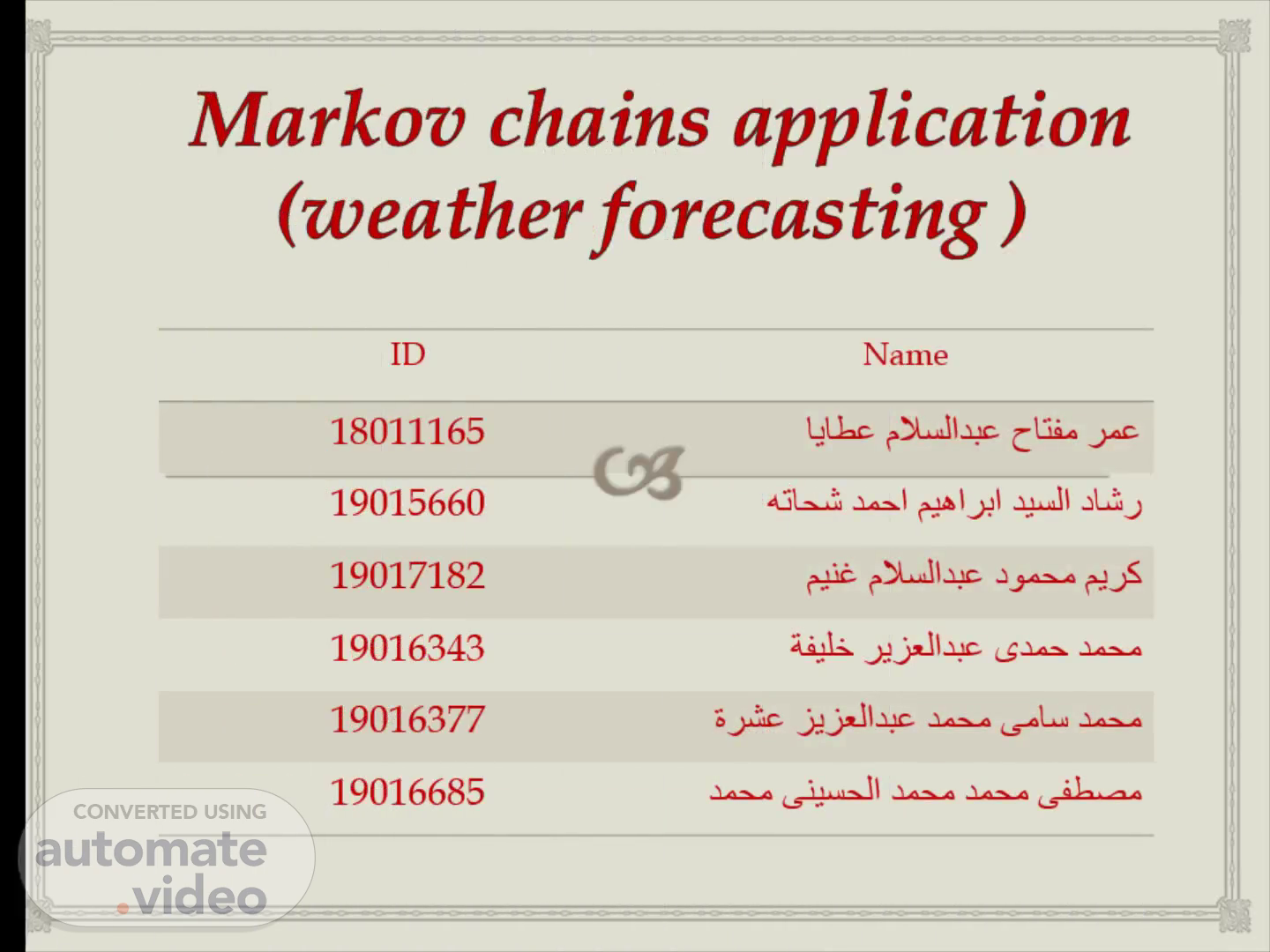 Markov chains application (weather forecasting )

| ID | Name |
|---|---|
| 18011165 | عمر مفتاح عبدالسلام عطايا |
| 19015660 | رشاد السيد ابراهيم احمد شحاته |
| 19017182 | كريم محمود عبدالسلام غنيم |
| 19016343 | محمد حمدى عبدالعزير خليفة |
| 19016377 | محمد سامى محمد عبدالعزيز عشرة |
| 19016685 | مصطفى محمد محمد الحسينى محمد |

CONVERTED USING
automate
.video